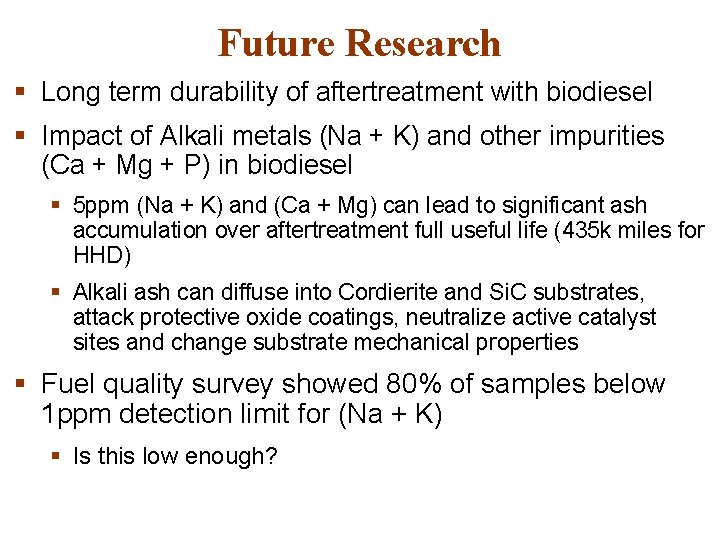 Future Research

▪ Long term durability of aftertreatment with biodiesel

▪ Impact of Alkali metals (Na + K) and other impurities (Ca + Mg + P) in biodiesel

▪ 5ppm (Na + K) and (Ca + Mg) can lead to significant ash accumulation over aftertreatment full useful life (435k miles for HHD)

▪ Alkali ash can diffuse into Cordierite and SiC substrates, attack protective oxide coatings, neutralize active catalyst sites and change substrate mechanical properties

▪ Fuel quality survey showed 80% of samples below 1ppm detection limit for (Na + K)

▪ Is this low enough?